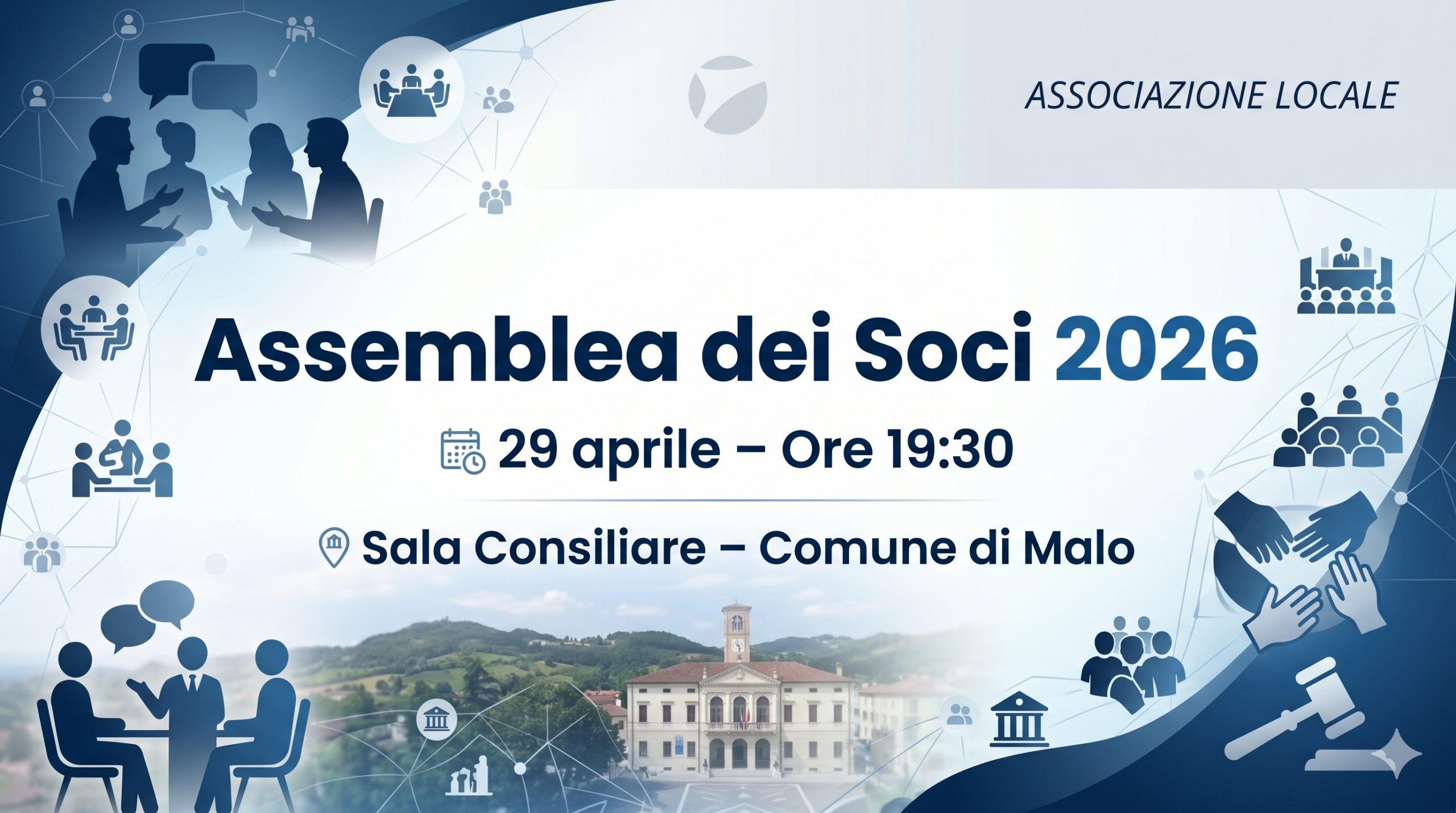 ASSOCIAZIONE LOCALE

Assemblea dei Soci 2026

29 aprile – Ore 19:30

Sala Consiliare – Comune di Malo